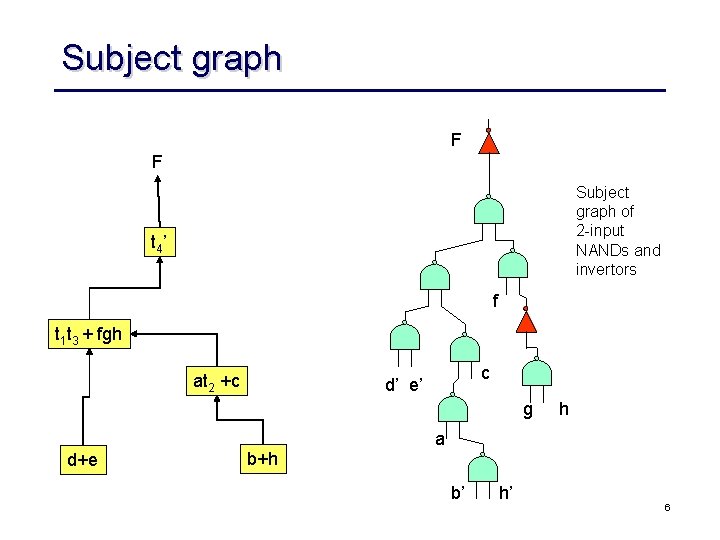 Subject graph

F

$t_4$'

$t_1t_3$ + fgh

$at_2$ +c

d+e

b+h

F

Subject graph of 2-input NANDs and invertors

f

d' e'

c

g h

a

b' h'

6